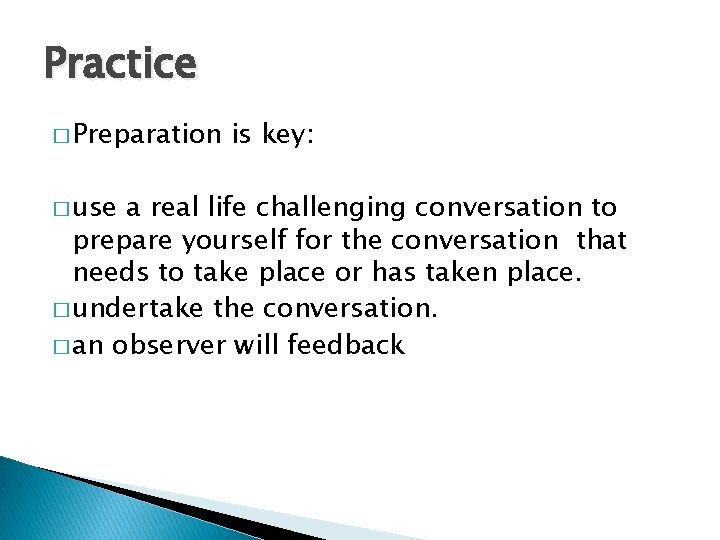 Practice

□ Preparation is key:

□ use a real life challenging conversation to prepare yourself for the conversation that needs to take place or has taken place.
□ undertake the conversation.
□ an observer will feedback